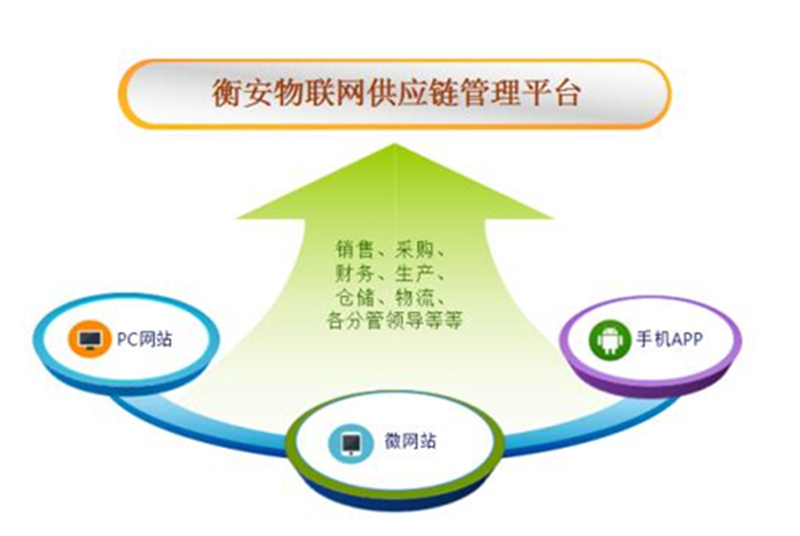 衡安物联网供应链管理平台

销售、采购、
财务、生产、
仓储、物流、
各分管领导等等

PC网站

微网站

手机APP